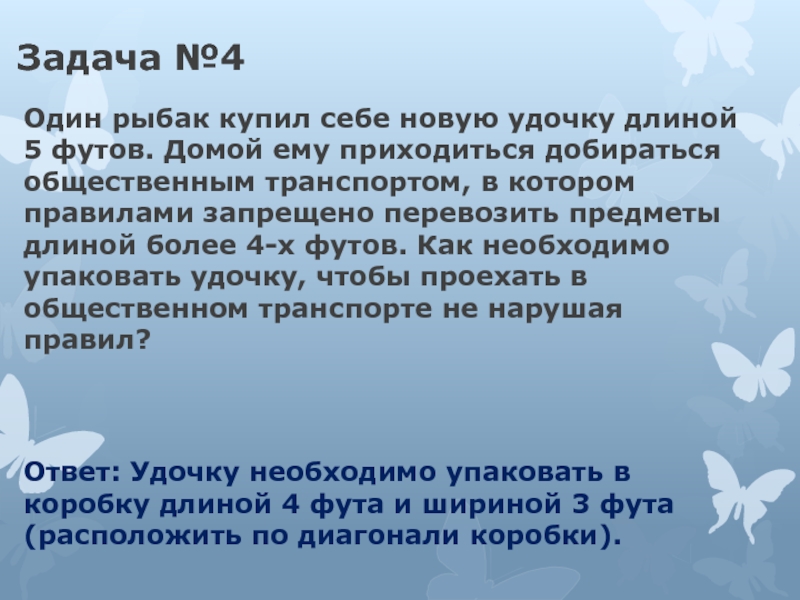 Задача №4

Один рыбак купил себе новую удочку длиной 5 футов. Домой ему приходиться добираться общественным транспортом, в котором правилами запрещено перевозить предметы длиной более 4-х футов. Как необходимо упаковать удочку, чтобы проехать в общественном транспорте не нарушая правил?

Ответ: Удочку необходимо упаковать в коробку длиной 4 фута и шириной 3 фута (расположить по диагонали коробки).